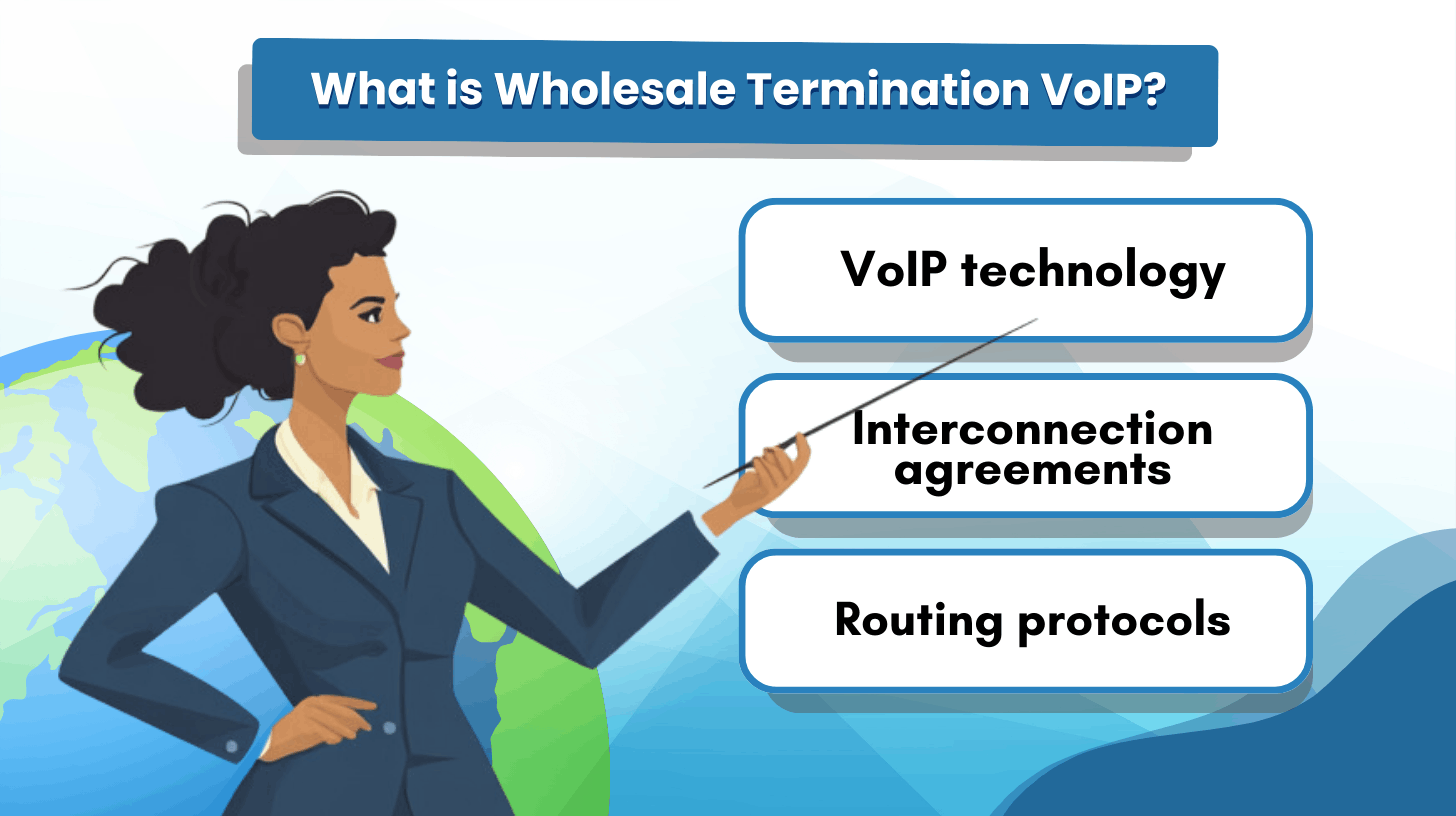 What is Wholesale Termination VoIP?

VoIP technology

Interconnection agreements

Routing protocols